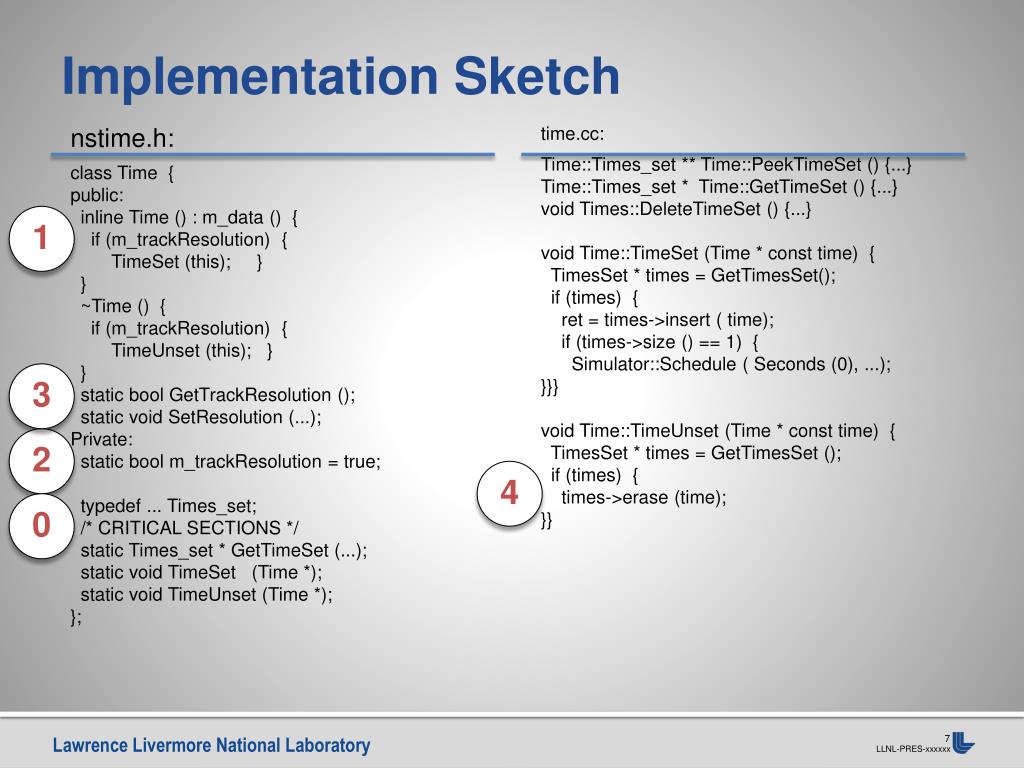 Implementation Sketch

nstime.h:

class Time {
public:
inline Time () : m_data () {
if (m_trackResolution) {
TimeSet (this); }
}
~Time () {
if (m_trackResolution) {
TimeUnset (this); }
}
static bool GetTrackResolution ();
static void SetResolution (...);
Private:
static bool m_trackResolution = true;

typedef ... Times_set;
/* CRITICAL SECTIONS */
static Times_set * GetTimeSet (...);
static void TimeSet (Time *);
static void TimeUnset (Time *);
};

1

3

2

0

time.cc:

Time::Times_set ** Time::PeekTimeSet () {...}
Time::Times_set * Time::GetTimeSet () {...}
void Times::DeleteTimeSet () {...}

void Time::TimeSet (Time * const time) {
TimesSet * times = GetTimesSet();
if (times) {
ret = times->insert ( time);
if (times->size () == 1) {
Simulator::Schedule ( Seconds (0), ...);
}}}

void Time::TimeUnset (Time * const time) {
TimesSet * times = GetTimesSet ();
if (times) {
times->erase (time);
}}

4

Lawrence Livermore National Laboratory

7
LLNL-PRES-xxxxxx